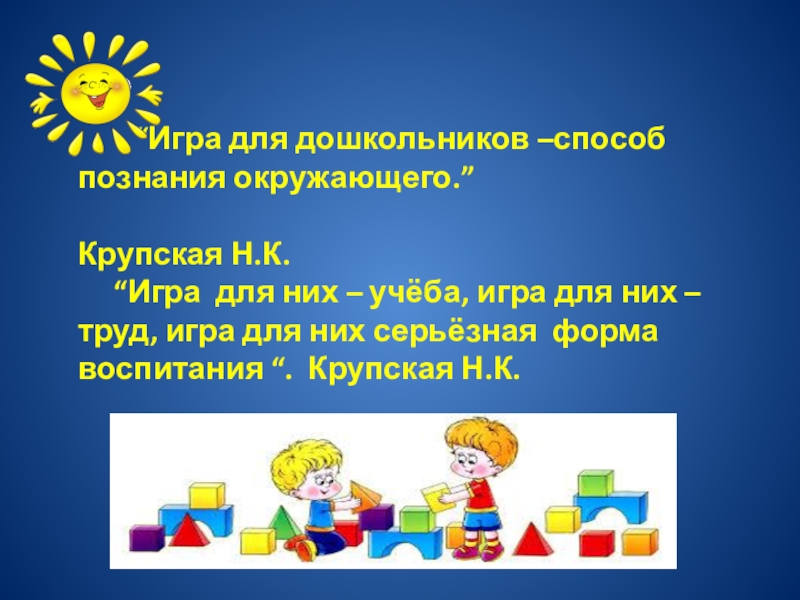 “Игра для дошкольников –способ познания окружающего.”

Крупская Н.К.
“Игра для них – учёба, игра для них – труд, игра для них серьёзная форма воспитания “. Крупская Н.К.